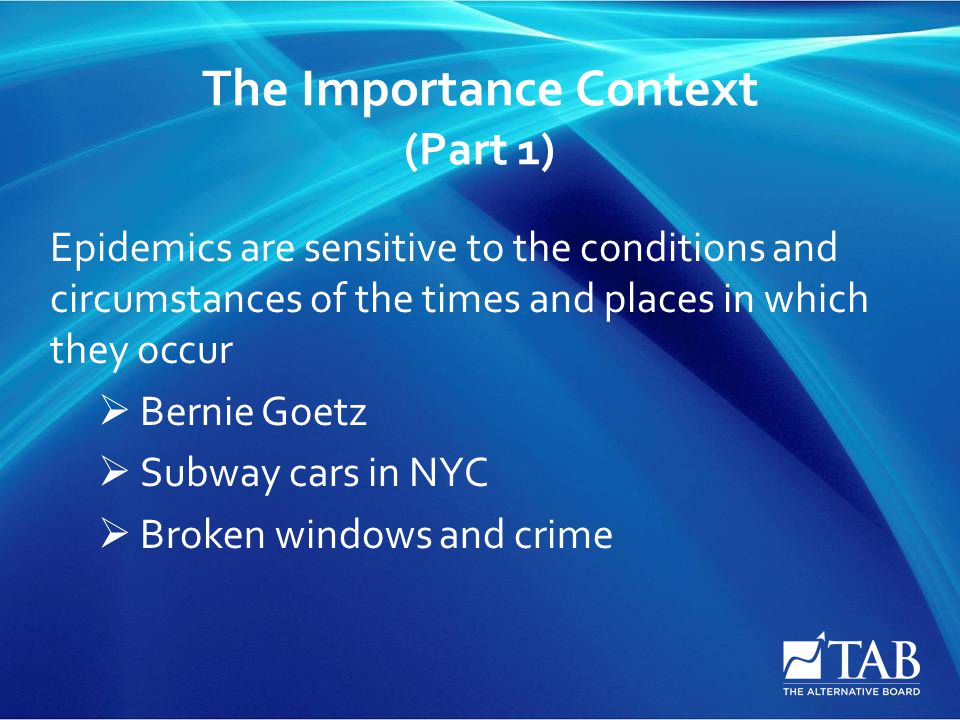 The Importance Context
(Part 1)

Epidemics are sensitive to the conditions and circumstances of the times and places in which they occur

➢ Bernie Goetz
➢ Subway cars in NYC
➢ Broken windows and crime

TAB
THE ALTERNATIVE BOARD